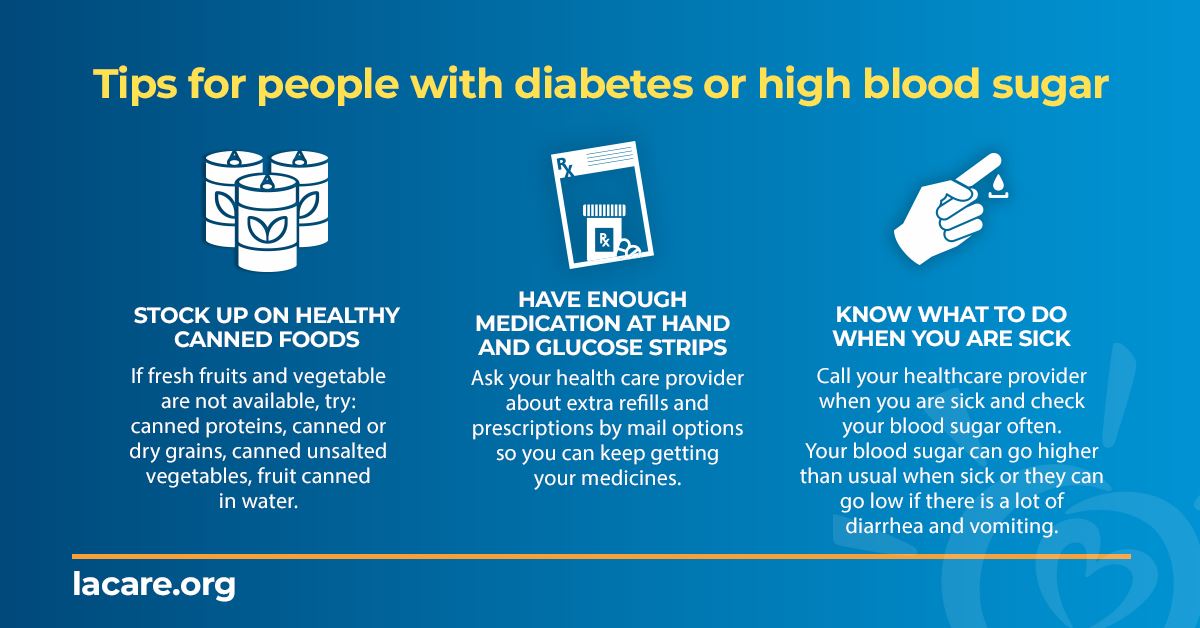 Tips for people with diabetes or high blood sugar

STOCK UP ON HEALTHY CANNED FOODS

If fresh fruits and vegetable are not available, try: canned proteins, canned or dry grains, canned unsalted vegetables, fruit canned in water.

Rx

Rx

HAVE ENOUGH MEDICATION AT HAND AND GLUCOSE STRIPS

Ask your health care provider about extra refills and prescriptions by mail options so you can keep getting your medicines.

KNOW WHAT TO DO WHEN YOU ARE SICK

Call your healthcare provider when you are sick and check your blood sugar often. Your blood sugar can go higher than usual when sick or they can go low if there is a lot of diarrhea and vomiting.

lacare.org